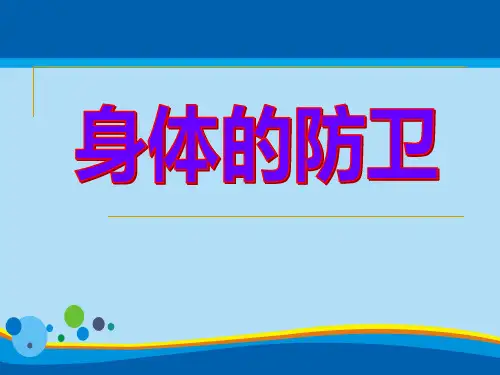 身体的防卫